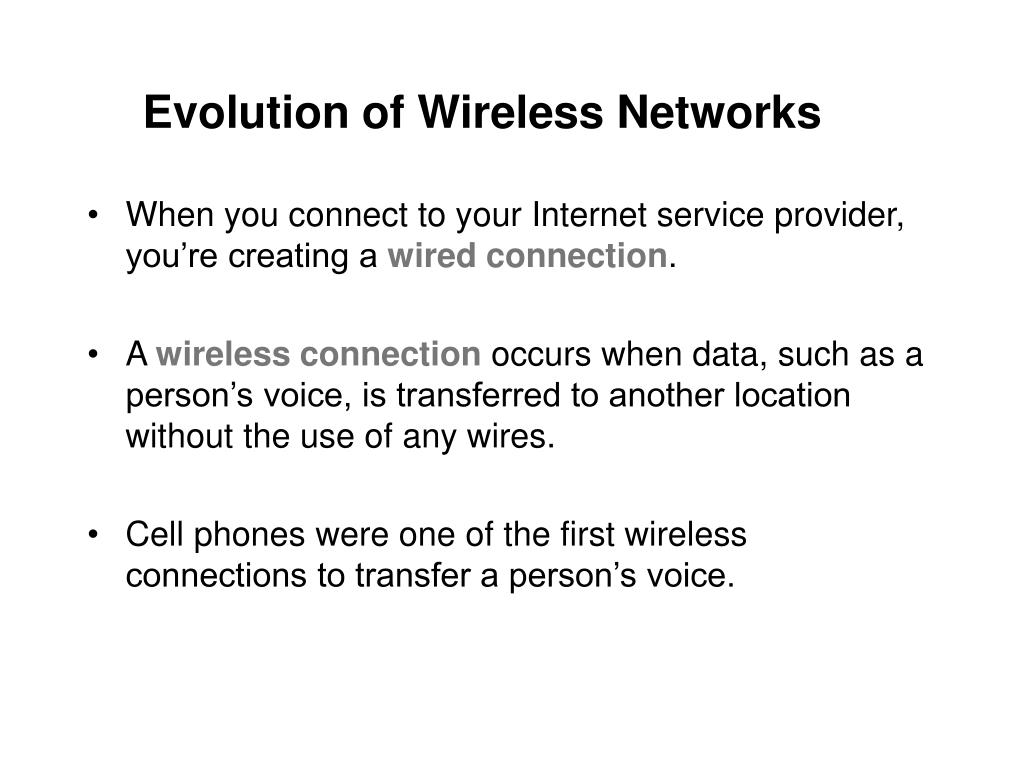 Evolution of Wireless Networks

• When you connect to your Internet service provider, you’re creating a wired connection.

• A wireless connection occurs when data, such as a person’s voice, is transferred to another location without the use of any wires.

• Cell phones were one of the first wireless connections to transfer a person’s voice.